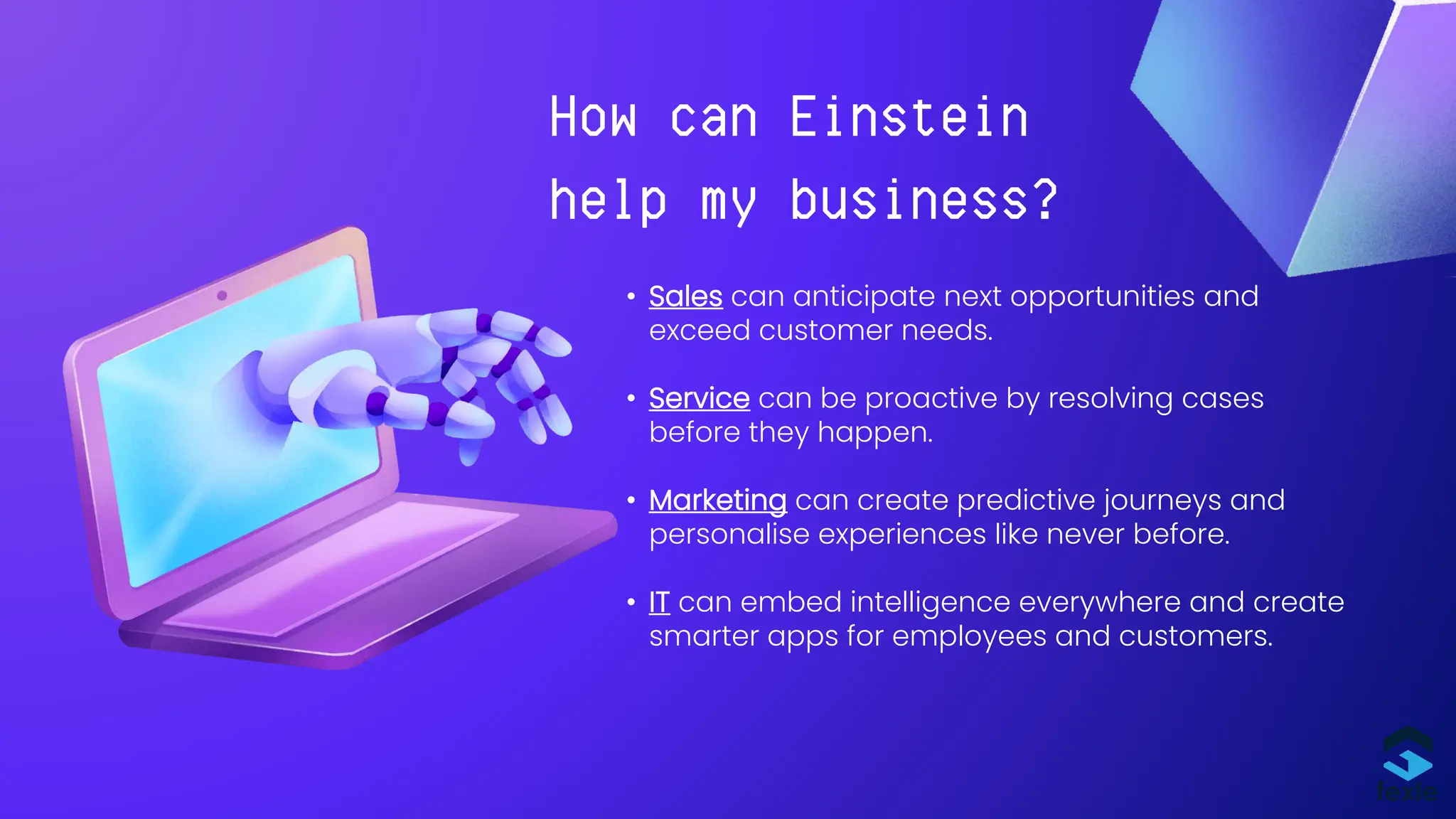 How can Einstein help my business?

• Sales can anticipate next opportunities and exceed customer needs.

• Service can be proactive by resolving cases before they happen.

• Marketing can create predictive journeys and personalise experiences like never before.

• IT can embed intelligence everywhere and create smarter apps for employees and customers.

fexle